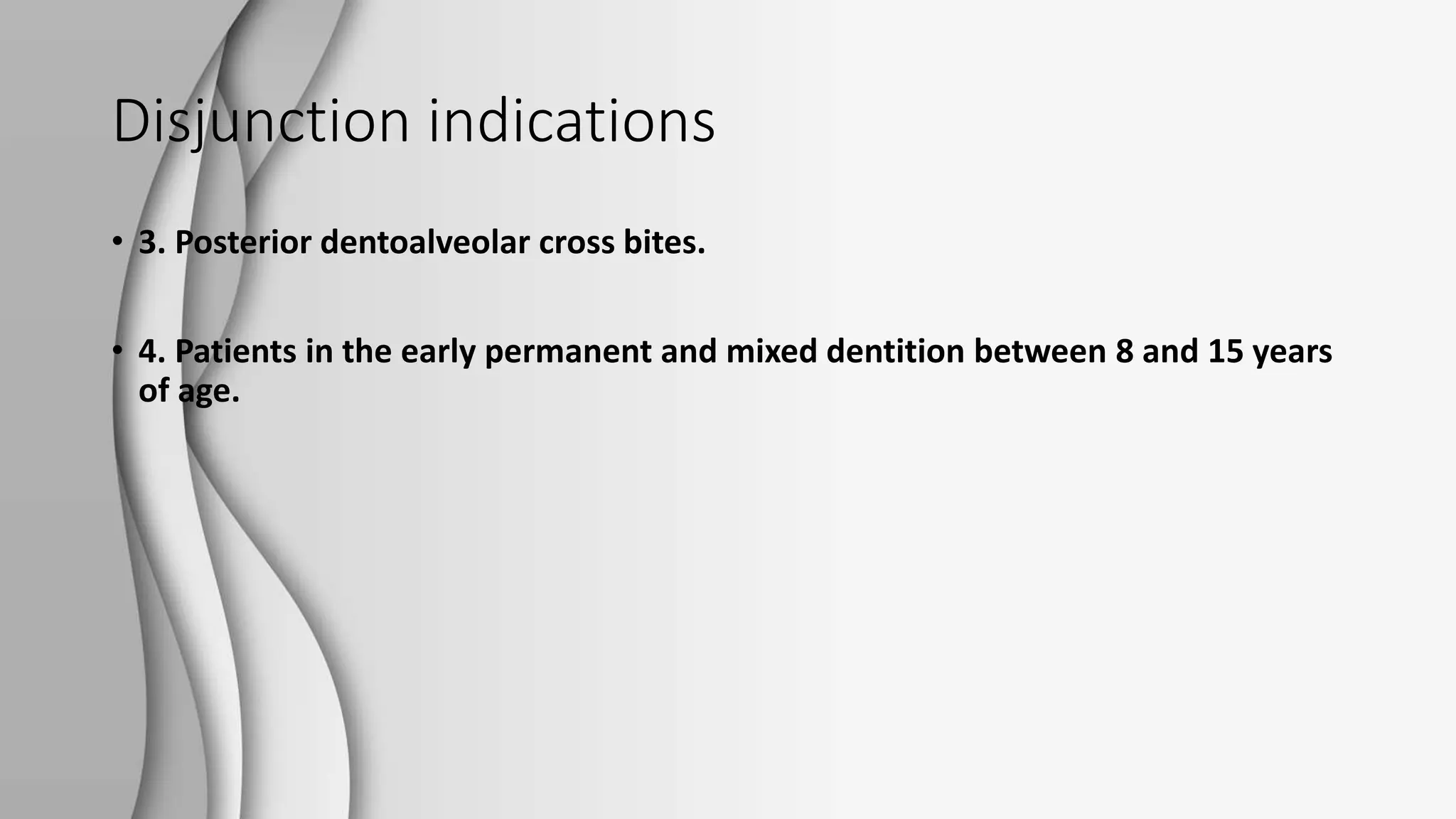 Disjunction indications

• 3. Posterior dentoalveolar cross bites.

• 4. Patients in the early permanent and mixed dentition between 8 and 15 years of age.